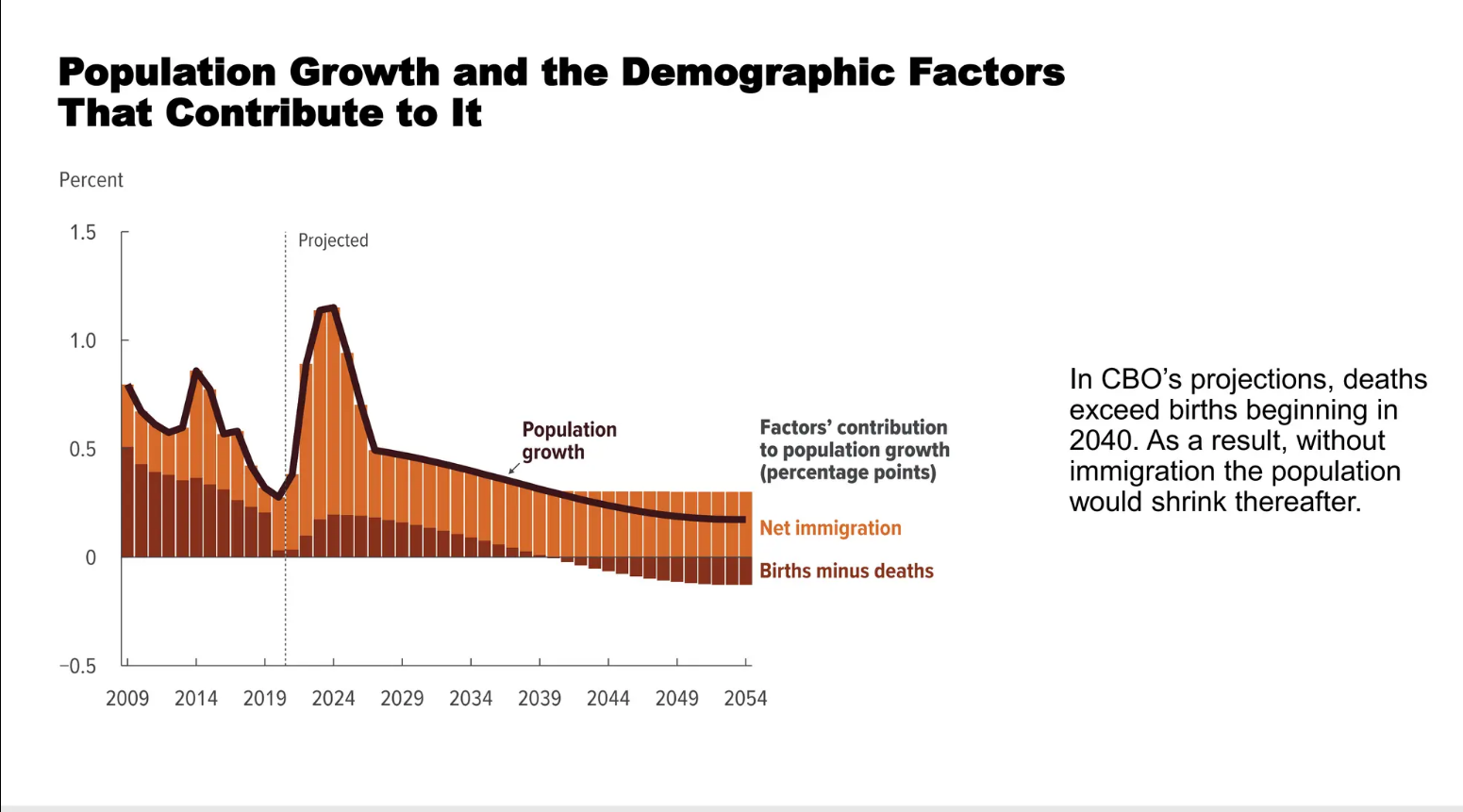 Population Growth and the Demographic Factors That Contribute to It

Percent

1.5
1.0
0.5
0
−0.5

Projected

Population growth

Factors' contribution to population growth (percentage points)

Net immigration

Births minus deaths

2009 2014 2019 2024 2029 2034 2039 2044 2049 2054

In CBO's projections, deaths exceed births beginning in 2040. As a result, without immigration the population would shrink thereafter.